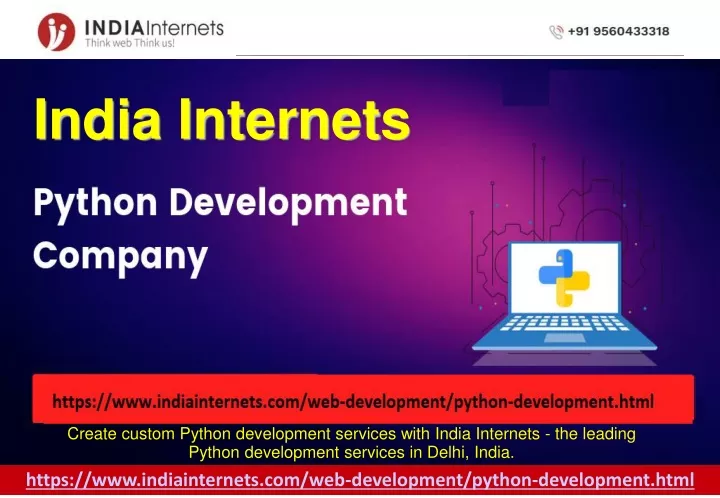 INDIAInternets
Think web Think us!

+91 9560433318

India Internets

Python Development Company

https://www.indiainternets.com/web-development/python-development.html

Create custom Python development services with India Internets - the leading Python development services in Delhi, India.

https://www.indiainternets.com/web-development/python-development.html